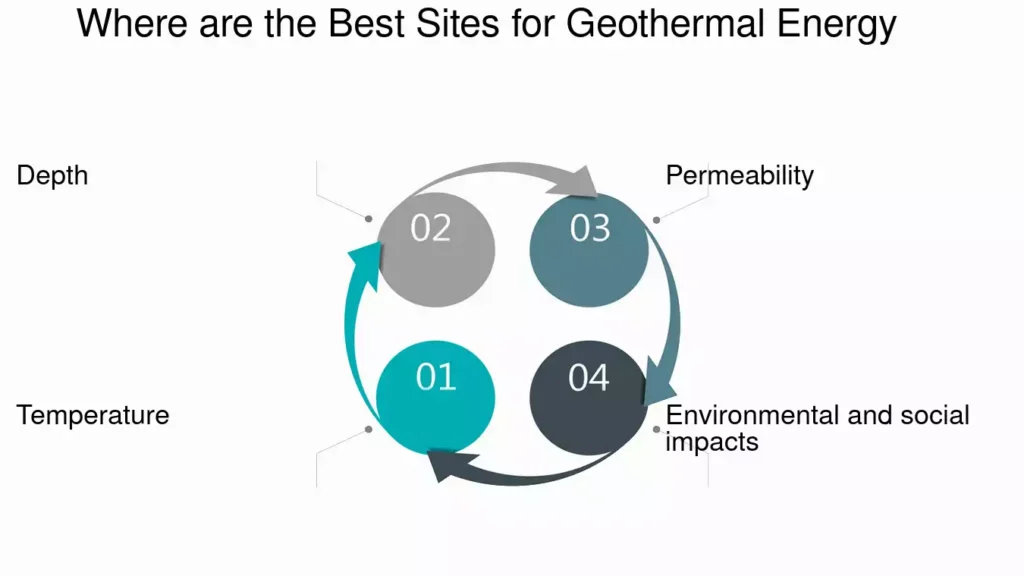 Where are the Best Sites for Geothermal Energy

Depth

02

03

Permeability

01

04

Temperature

Environmental and social impacts